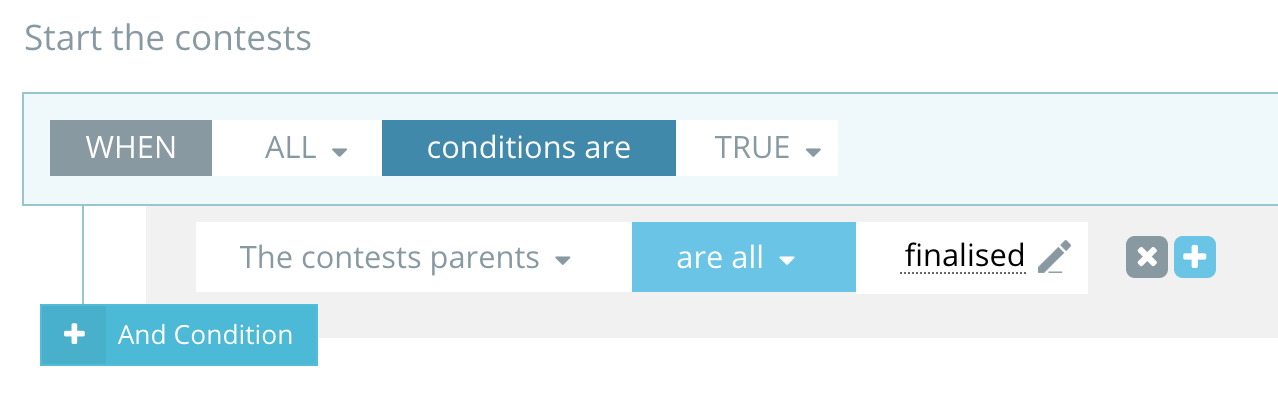 Start the contests

WHEN ALL conditions are TRUE

The contests parents are all finalised

+ And Condition